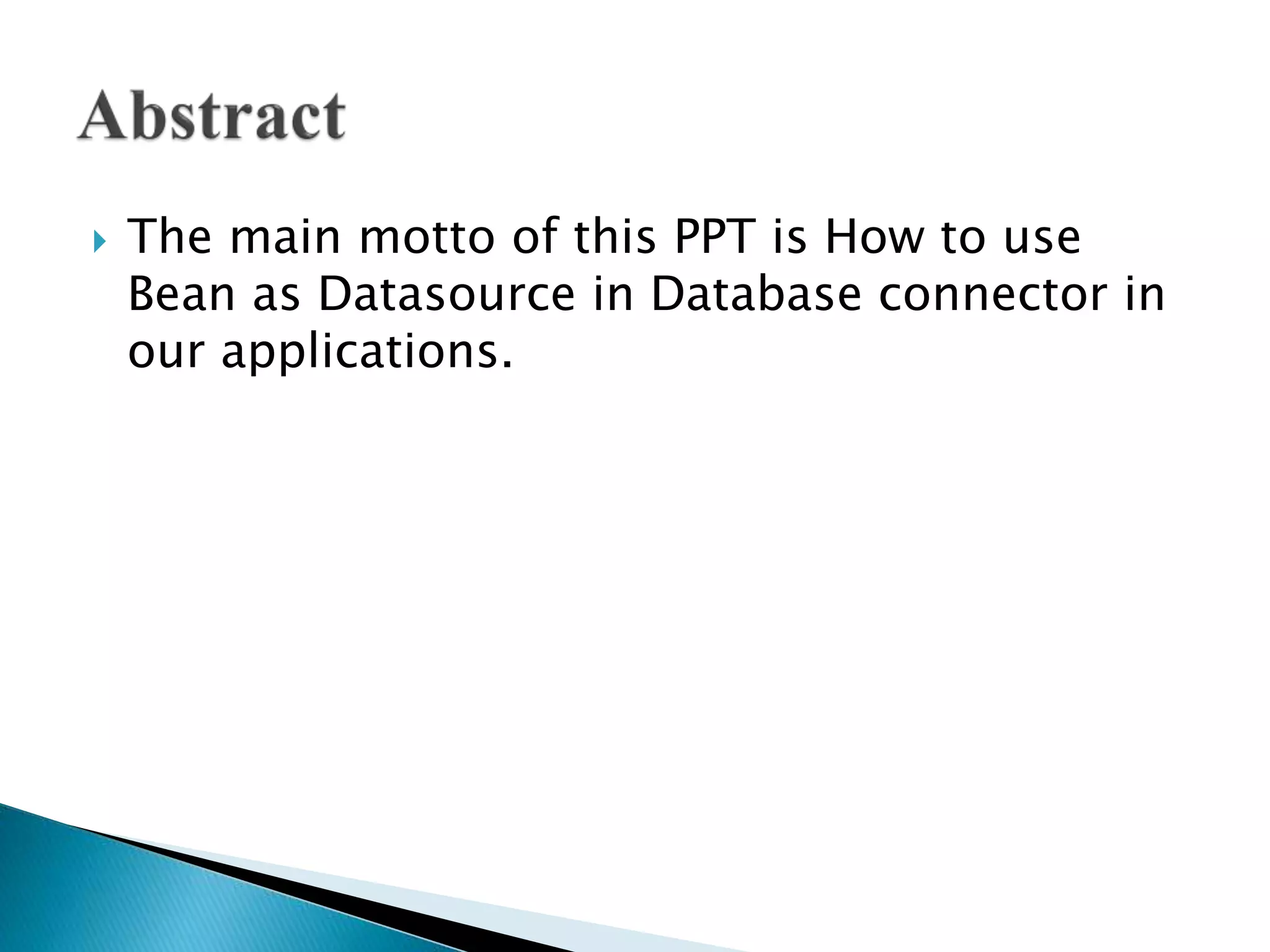 Abstract

The main motto of this PPT is How to use Bean as Datasource in Database connector in our applications.